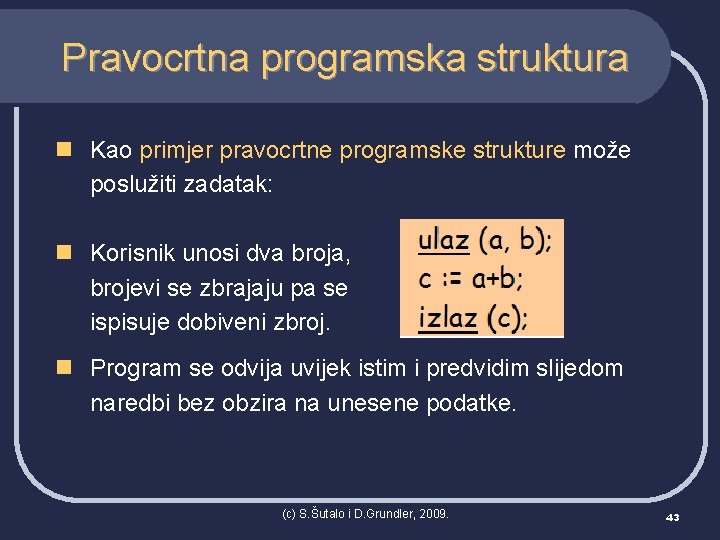 Pravocrtna programska struktura

Kao primjer pravocrtne programske strukture može poslužiti zadatak:

Korisnik unosi dva broja, brojevi se zbrajaju pa se ispisuje dobiveni zbroj.

ulaz (a, b);
c := a+b;
izlaz (c);

Program se odvija uvijek istim i predvidim slijedom naredbi bez obzira na unesene podatke.

(c) S.Šutalo i D.Grundler, 2009.

43